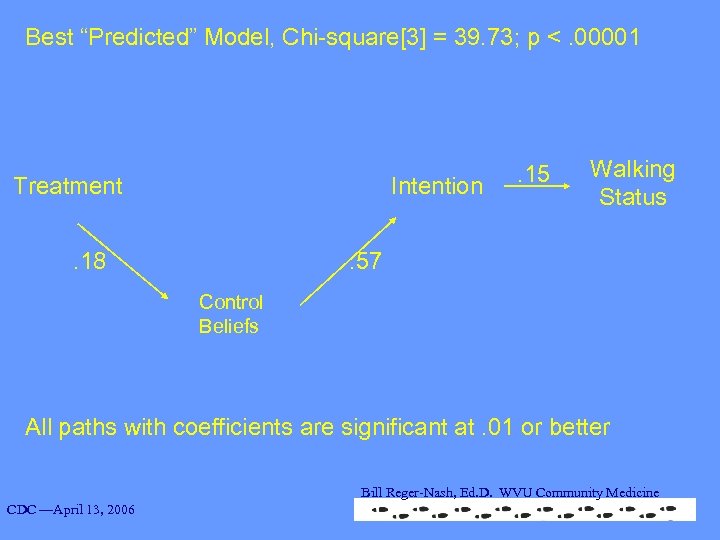 Best “Predicted” Model, Chi-square[3] = 39.73; p < .00001

Treatment

Intention

.15

Walking Status

.18

.57

Control Beliefs

All paths with coefficients are significant at .01 or better

Bill Reger-Nash, Ed.D. WVU Community Medicine

CDC —April 13, 2006